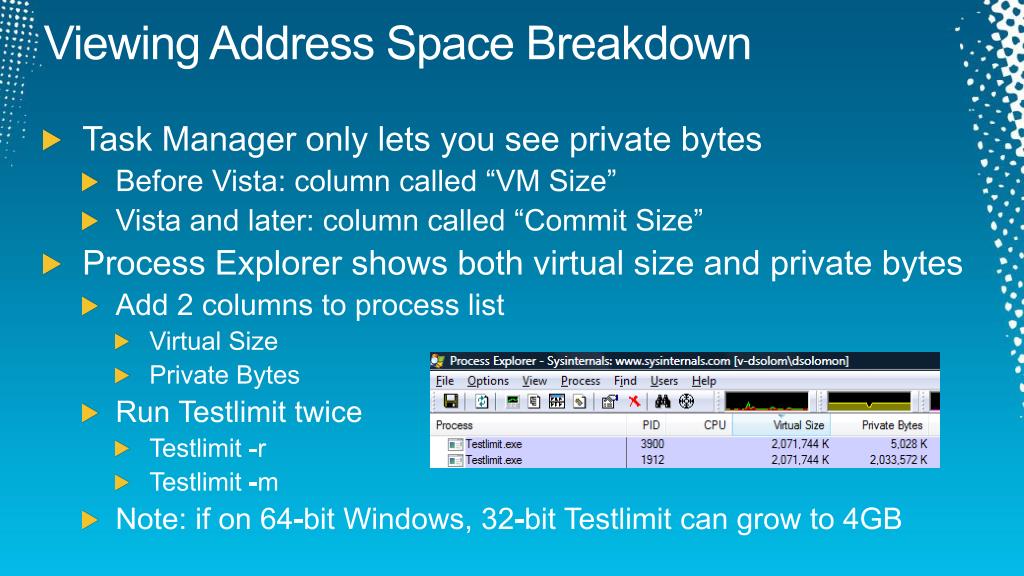 Viewing Address Space Breakdown

Task Manager only lets you see private bytes

Before Vista: column called “VM Size”

Vista and later: column called “Commit Size”

Process Explorer shows both virtual size and private bytes

Add 2 columns to process list

Virtual Size

Private Bytes

Run Testlimit twice

Testlimit -r

Testlimit -m

Note: if on 64-bit Windows, 32-bit Testlimit can grow to 4GB

Process Explorer - Sysinternals: www.sysinternals.com [v-dsolom\dsolomon]

File Options View Process Find Users Help

| Process | PID | CPU | Virtual Size | Private Bytes |
|---|---|---|---|---|
| Testlimit.exe | 3900 | | 2,071,744 K | 5,028 K |
| Testlimit.exe | 1912 | | 2,071,744 K | 2,033,572 K |